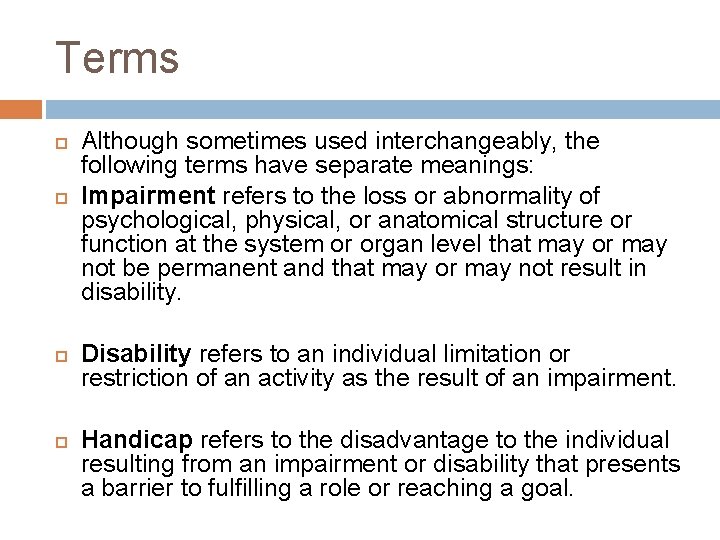 Terms

Although sometimes used interchangeably, the following terms have separate meanings:

Impairment refers to the loss or abnormality of psychological, physical, or anatomical structure or function at the system or organ level that may or may not be permanent and that may or may not result in disability.

Disability refers to an individual limitation or restriction of an activity as the result of an impairment.

Handicap refers to the disadvantage to the individual resulting from an impairment or disability that presents a barrier to fulfilling a role or reaching a goal.